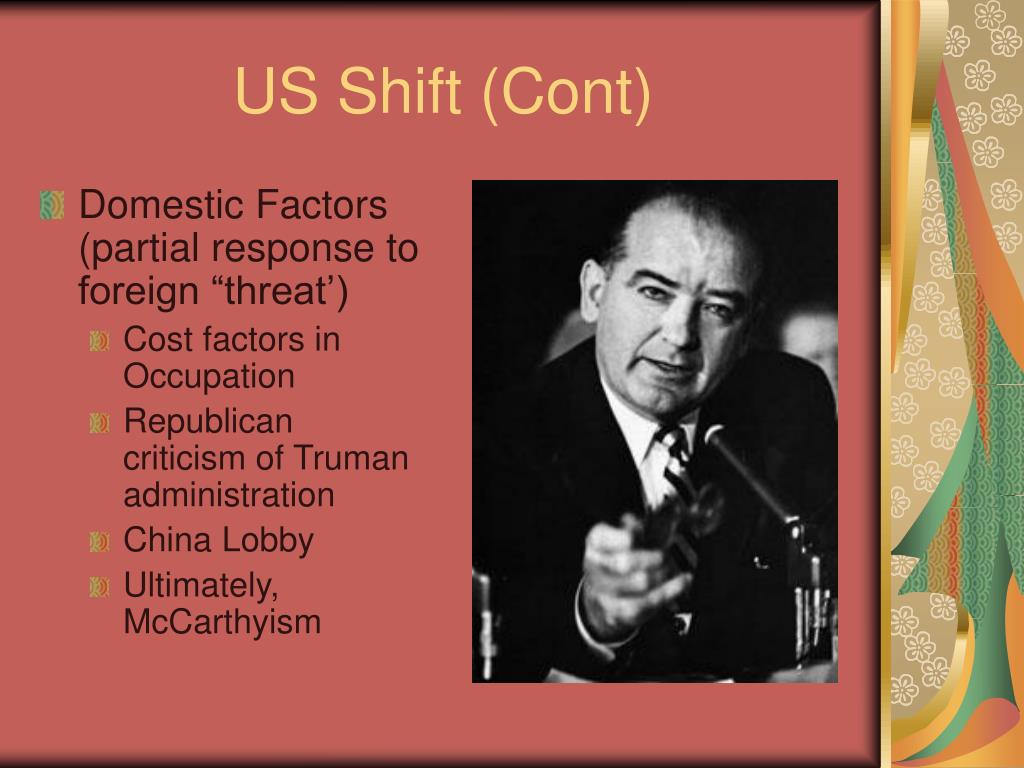 US Shift (Cont)

Domestic Factors (partial response to foreign “threat’)

Cost factors in Occupation

Republican criticism of Truman administration

China Lobby

Ultimately, McCarthyism